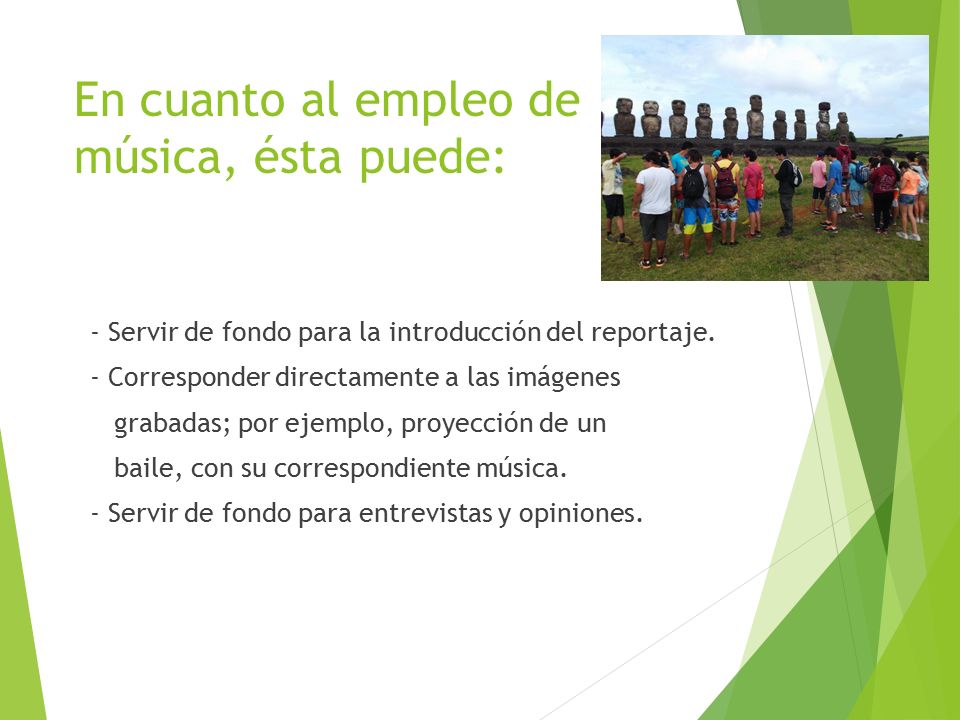 En cuanto al empleo de música, ésta puede:

- Servir de fondo para la introducción del reportaje.
- Corresponder directamente a las imágenes grabadas; por ejemplo, proyección de un baile, con su correspondiente música.
- Servir de fondo para entrevistas y opiniones.